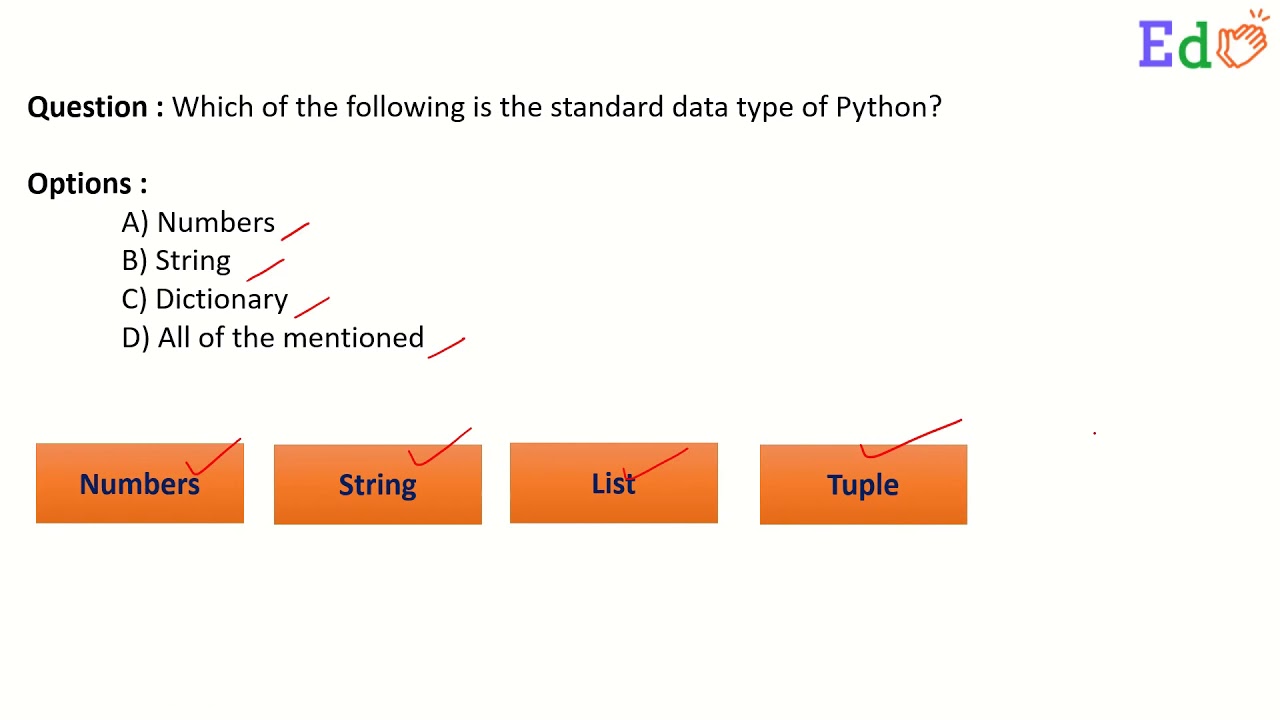 Ed

Question : Which of the following is the standard data type of Python?

Options :
A) Numbers
B) String
C) Dictionary
D) All of the mentioned

Numbers

String

List

Tuple